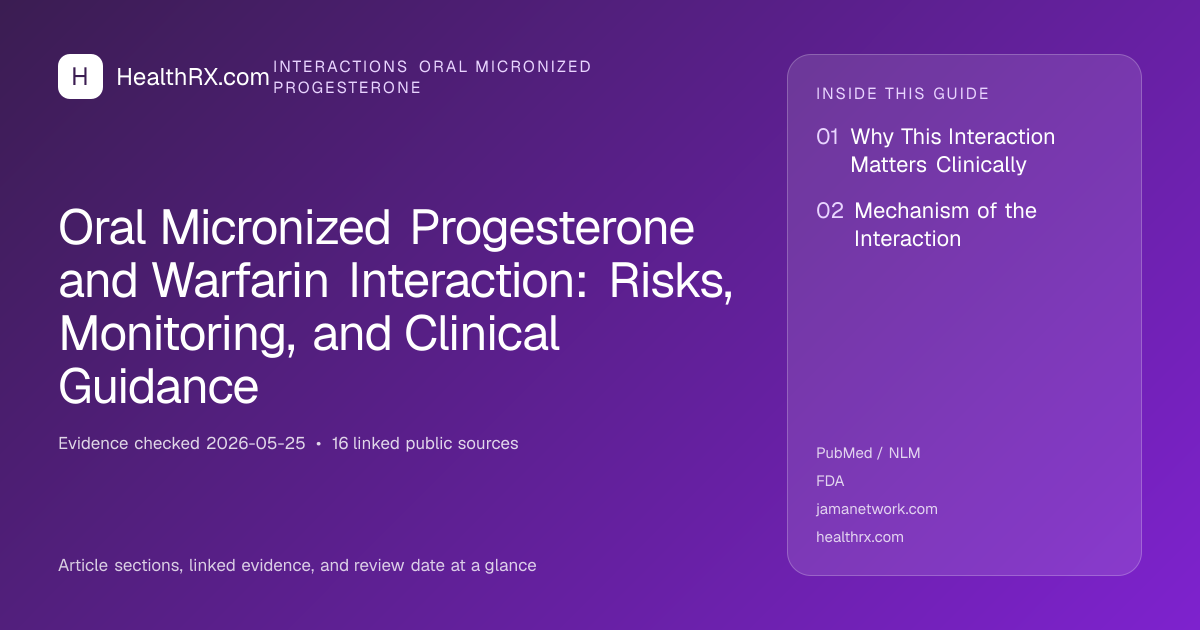 H HealthRX.com INTERACTIONS ORAL MICRONIZED PROGESTERONE

Oral Micronized Progesterone and Warfarin Interaction: Risks, Monitoring, and Clinical Guidance

Evidence checked 2026-05-25 • 16 linked public sources

Article sections, linked evidence, and review date at a glance

INSIDE THIS GUIDE

01 Why This Interaction Matters Clinically

02 Mechanism of the Interaction

PubMed / NLM

FDA

jamanetwork.com

healthrx.com